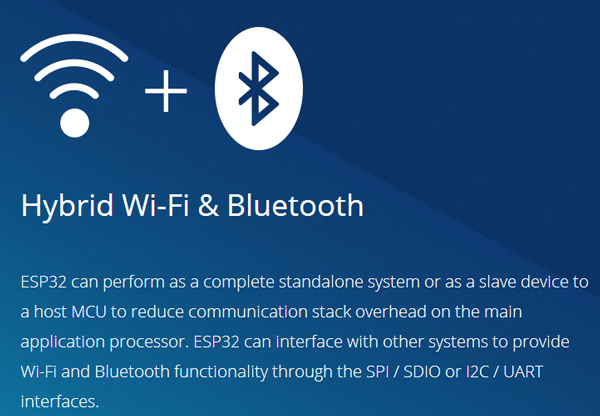 +

Hybrid Wi-Fi & Bluetooth

ESP32 can perform as a complete standalone system or as a slave device to a host MCU to reduce communication stack overhead on the main application processor. ESP32 can interface with other systems to provide Wi-Fi and Bluetooth functionality through the SPI / SDIO or I2C / UART interfaces.